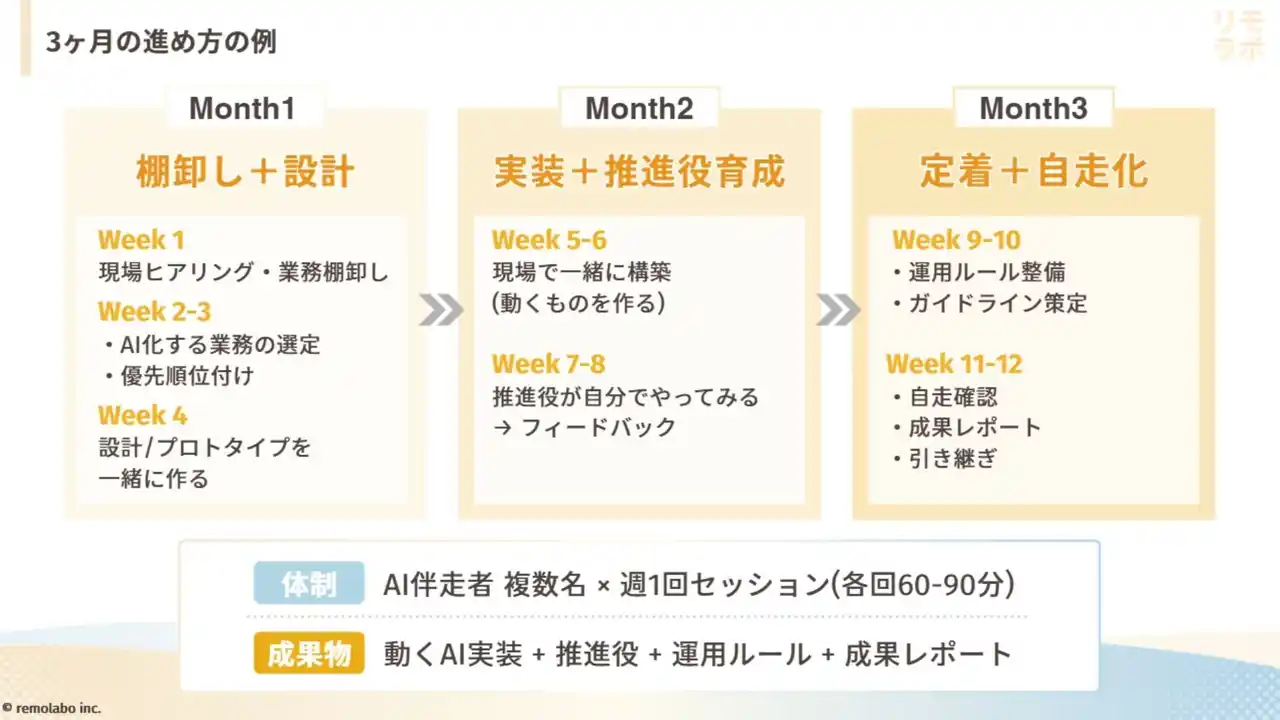 3ヶ月の進め方の例

リモラボ

Month1

棚卸し＋設計

Week 1
現場ヒアリング・業務棚卸し

Week 2-3
・AI化する業務の選定
・優先順位付け

Week 4
設計/プロトタイプを一緒に作る

Month2

実装＋推進役育成

Week 5-6
現場で一緒に構築
(動くものを作る)

Week 7-8
推進役が自分でやってみる
→ フィードバック

Month3

定着＋自走化

Week 9-10
・運用ルール整備
・ガイドライン策定

Week 11-12
・自走確認
・成果レポート
・引き継ぎ

体制 AI伴走者 複数名 × 週1回セッション(各回60-90分)

成果物 動くAI実装 + 推進役 + 運用ルール + 成果レポート

© remolabo inc.